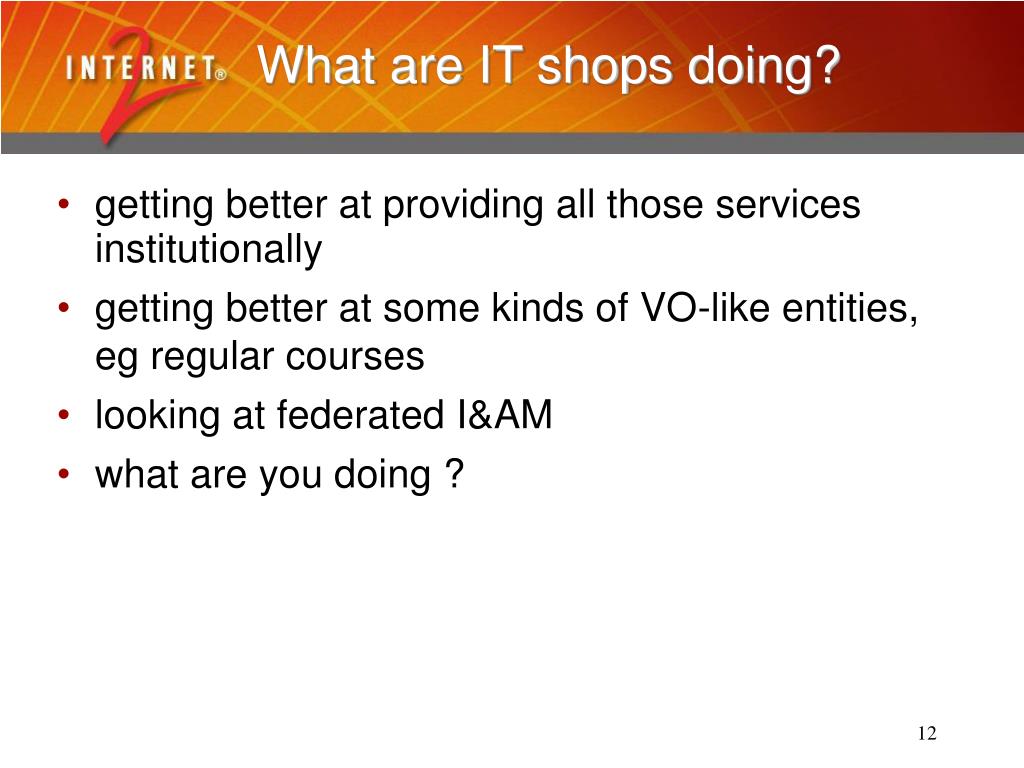 INTERNET® 2

What are IT shops doing?

• getting better at providing all those services institutionally
• getting better at some kinds of VO-like entities, eg regular courses
• looking at federated I&AM
• what are you doing ?

12